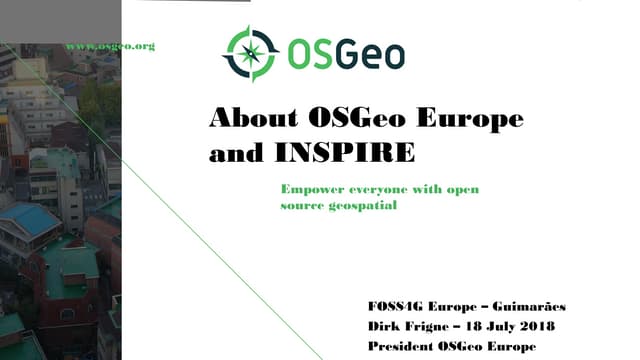 www.osgeo.org

OSGeo

About OSGeo Europe and INSPIRE

Empower everyone with open source geospatial

FOSS4G Europe – Guimarães
Dirk Frigne – 18 July 2018
President OSGeo Europe